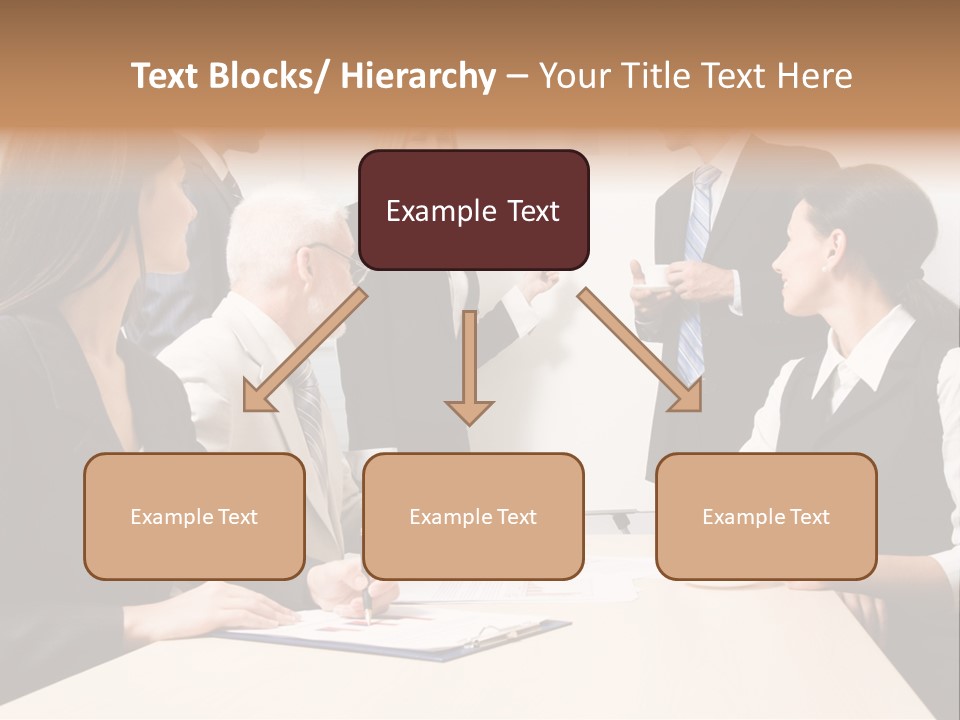 Text Blocks/ Hierarchy – Your Title Text Here

Example Text

Example Text

Example Text

Example Text